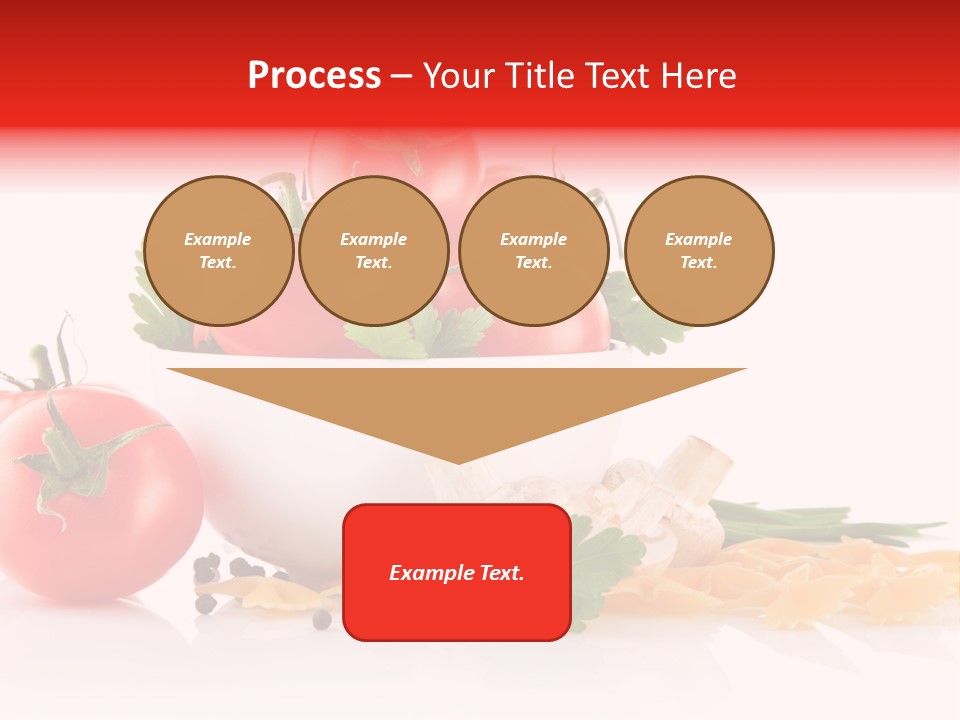 Process – Your Title Text Here

Example Text.

Example Text.

Example Text.

Example Text.

Example Text.